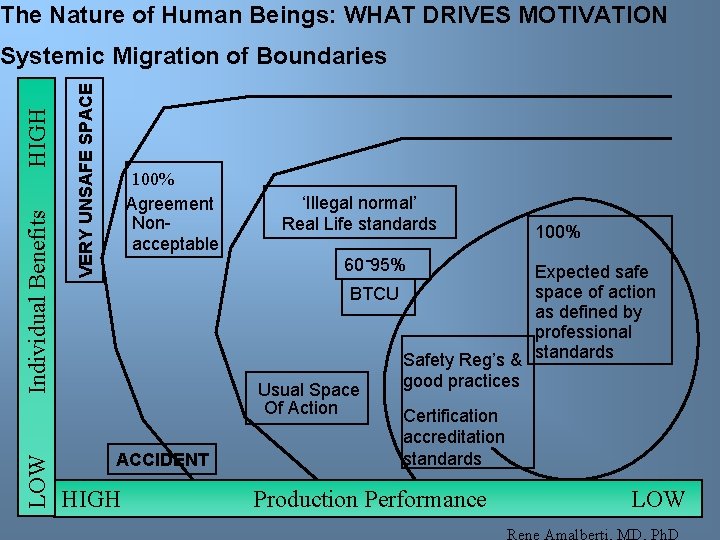 The Nature of Human Beings: WHAT DRIVES MOTIVATION

Systemic Migration of Boundaries

HIGH

Individual Benefits

LOW

VERY UNSAFE SPACE

100% Agreement Non-acceptable

'Illegal normal' Real Life standards

60-95%

BTCU

100%

Expected safe space of action as defined by professional standards

Safety Reg's & good practices

Certification accreditation standards

Usual Space Of Action

ACCIDENT

HIGH

Production Performance

LOW

Rene Amalberti, MD, PhD